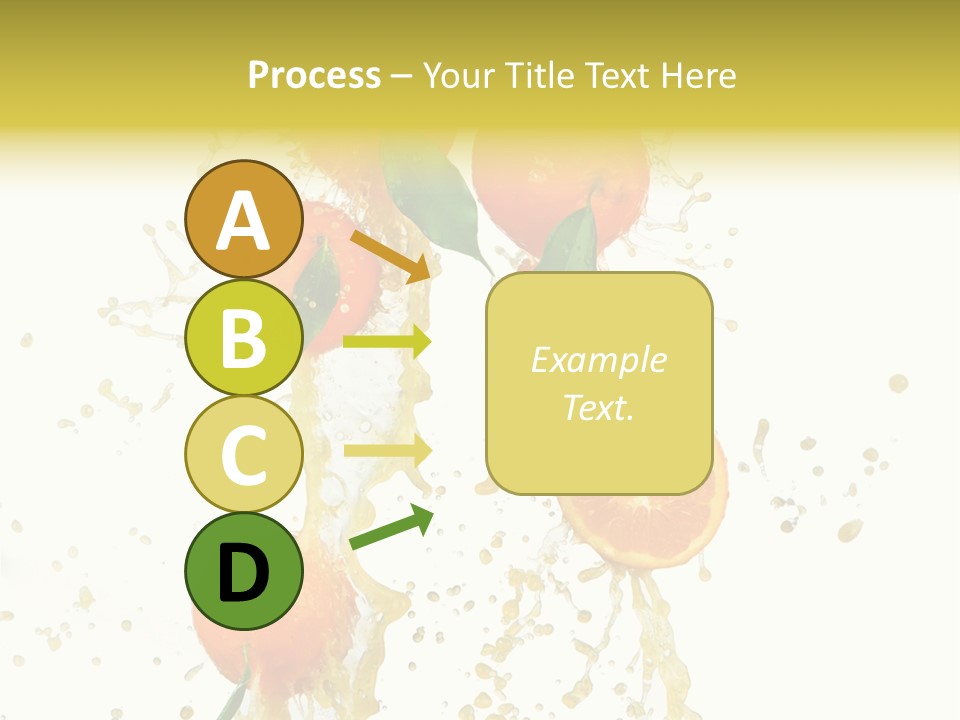 Process – Your Title Text Here

A

B

C

D

Example Text.